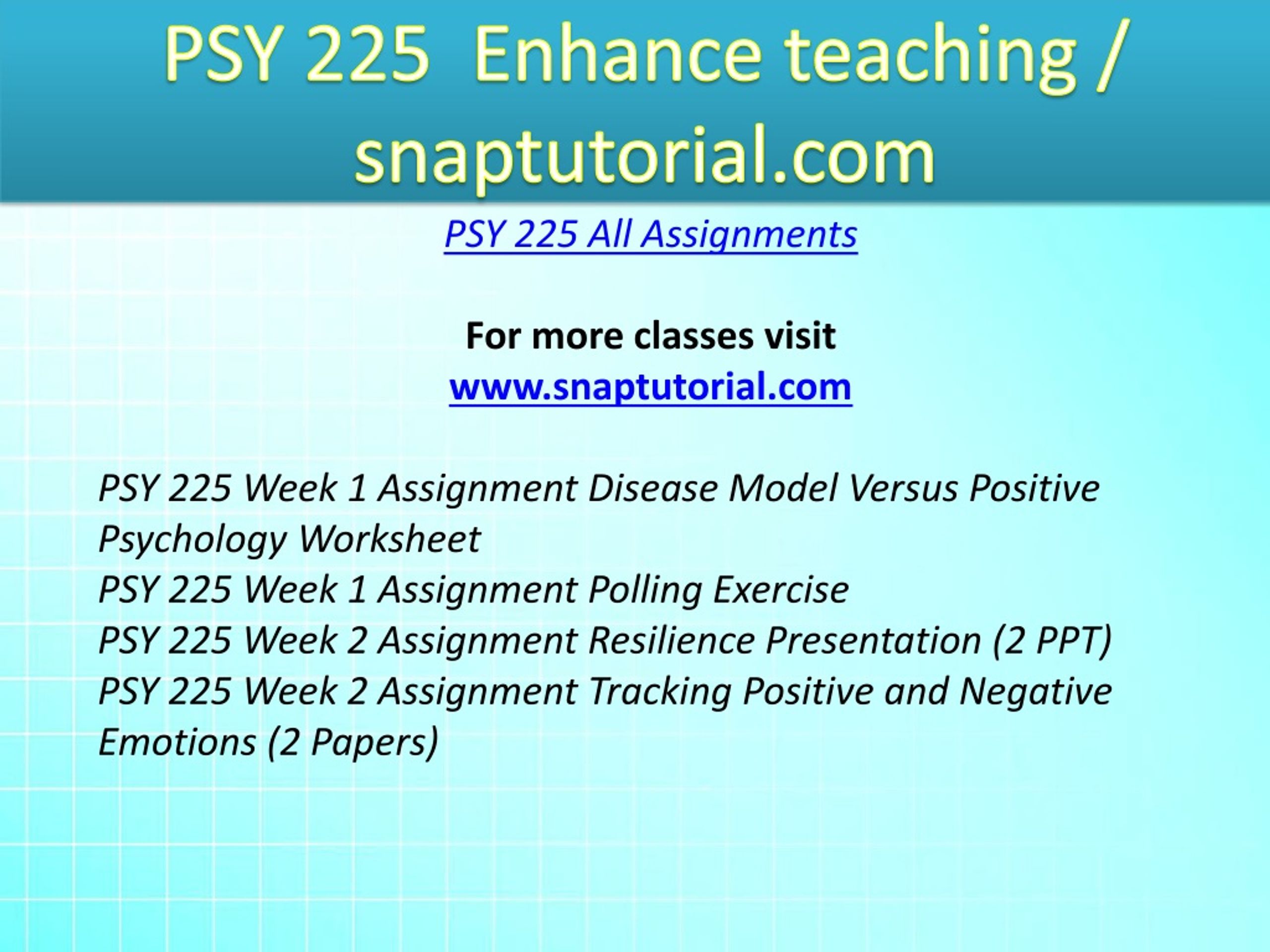 PSY 225 Enhance teaching / snaptutorial.com

PSY 225 All Assignments

For more classes visit
www.snaptutorial.com

PSY 225 Week 1 Assignment Disease Model Versus Positive Psychology Worksheet
PSY 225 Week 1 Assignment Polling Exercise
PSY 225 Week 2 Assignment Resilience Presentation (2 PPT)
PSY 225 Week 2 Assignment Tracking Positive and Negative Emotions (2 Papers)